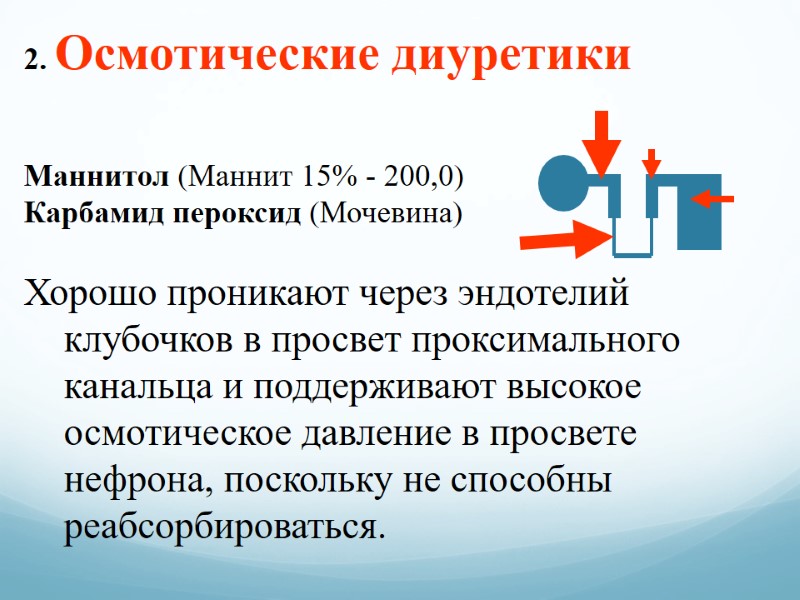 2. Осмотические диуретики

Маннитол (Маннит 15% - 200,0)
Карбамид пероксид (Мочевина)

Хорошо проникают через эндотелий клубочков в просвет проксимального канальца и поддерживают высокое осмотическое давление в просвете нефрона, поскольку не способны реабсорбироваться.